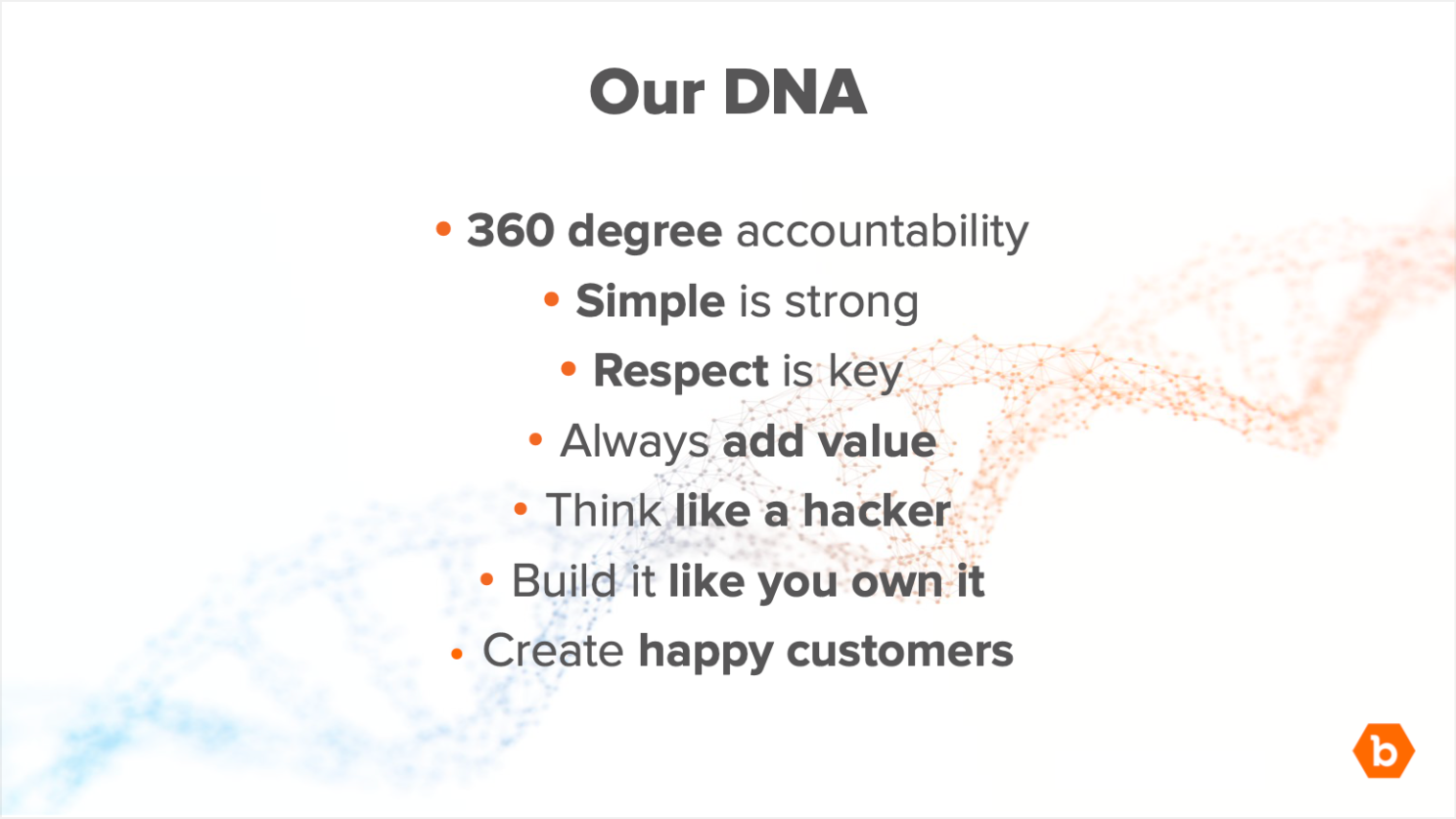 Our DNA

• 360 degree accountability
• Simple is strong
• Respect is key
• Always add value
• Think like a hacker
• Build it like you own it
• Create happy customers

b